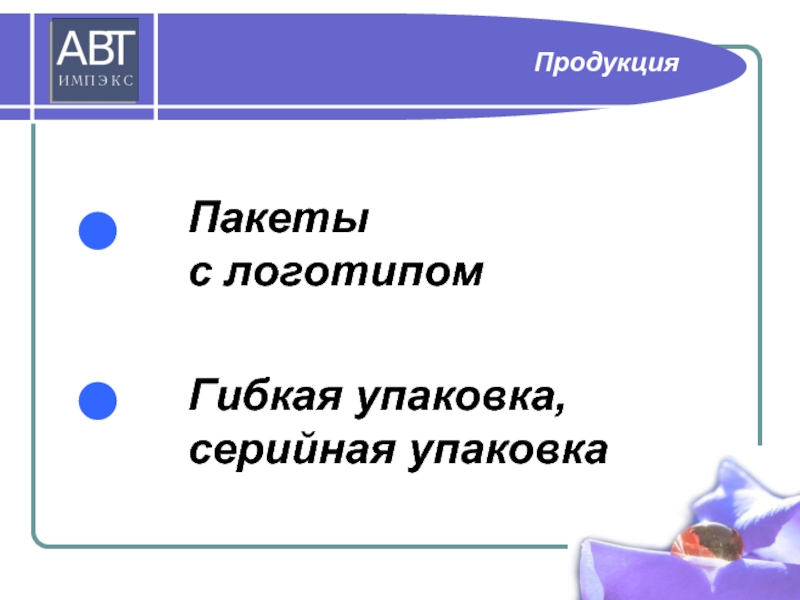 АВТ
ИМПЭКС

Продукция

Пакеты
с логотипом

Гибкая упаковка,
серийная упаковка